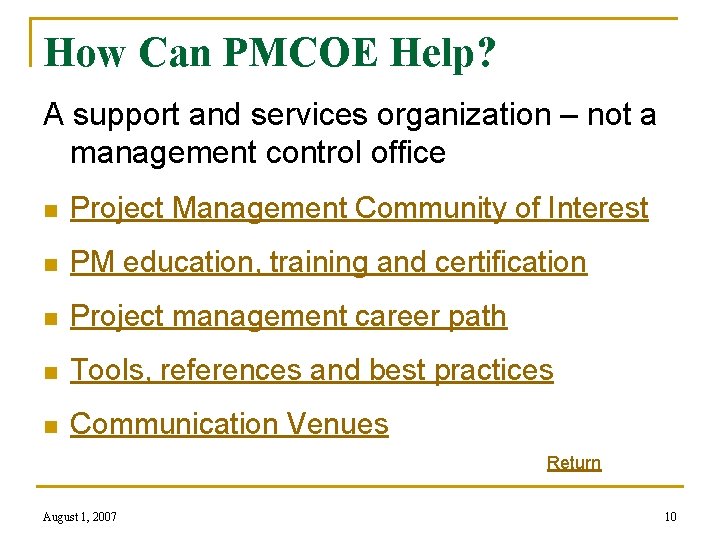 How Can PMCOE Help?

A support and services organization – not a management control office

- Project Management Community of Interest
- PM education, training and certification
- Project management career path
- Tools, references and best practices
- Communication Venues

Return

August 1, 2007

10